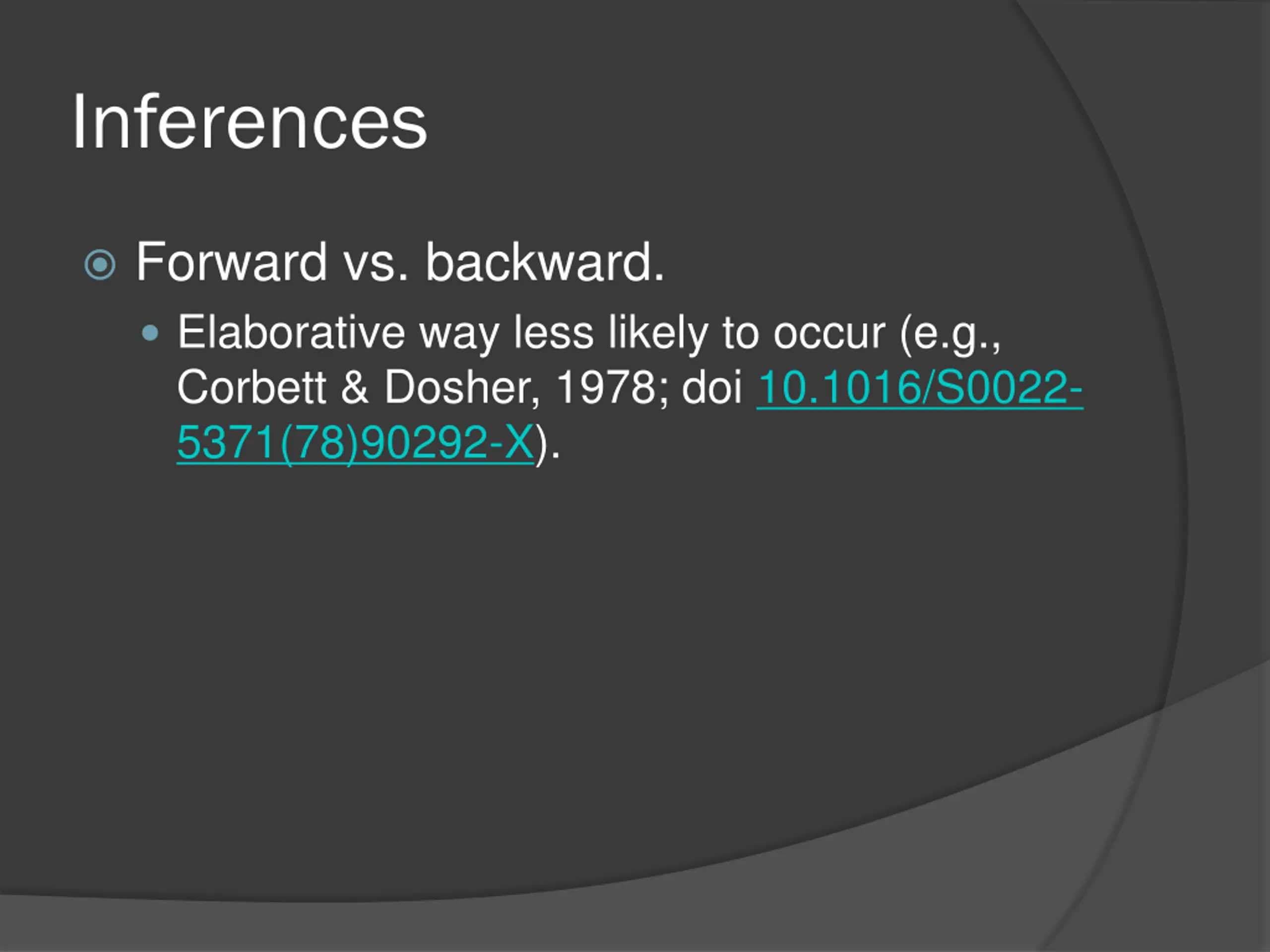 Inferences

Forward vs. backward.

Elaborative way less likely to occur (e.g., Corbett & Dosher, 1978; doi 10.1016/S0022-5371(78)90292-X).